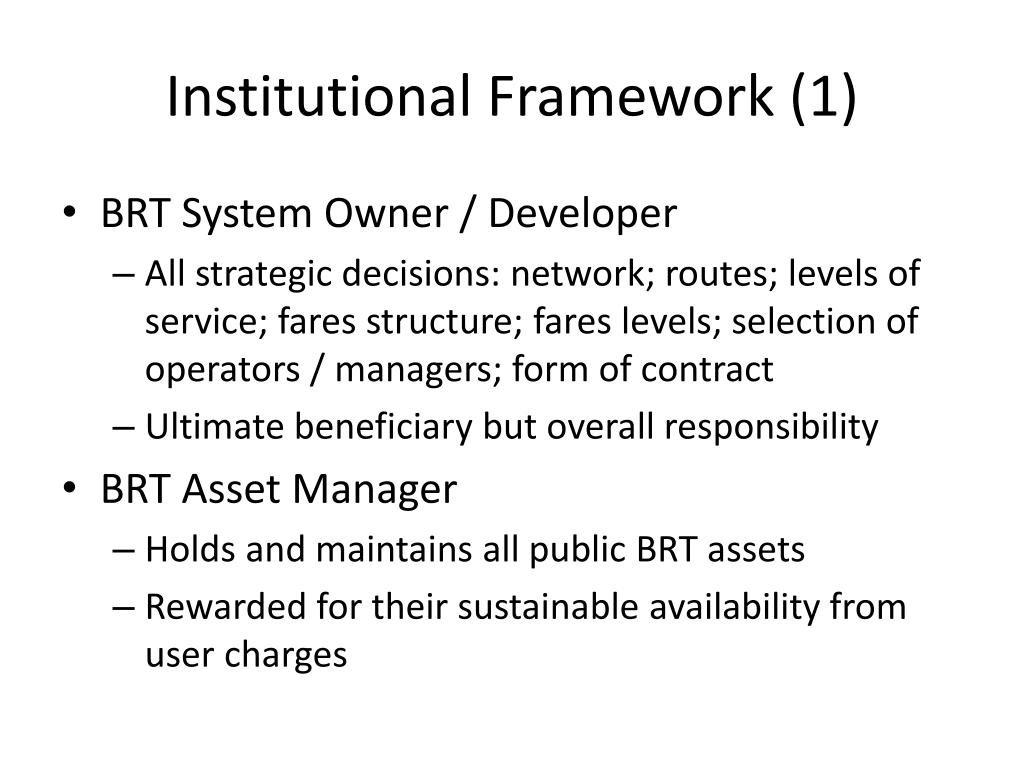 Institutional Framework (1)

• BRT System Owner / Developer
– All strategic decisions: network; routes; levels of service; fares structure; fares levels; selection of operators / managers; form of contract
– Ultimate beneficiary but overall responsibility
• BRT Asset Manager
– Holds and maintains all public BRT assets
– Rewarded for their sustainable availability from user charges